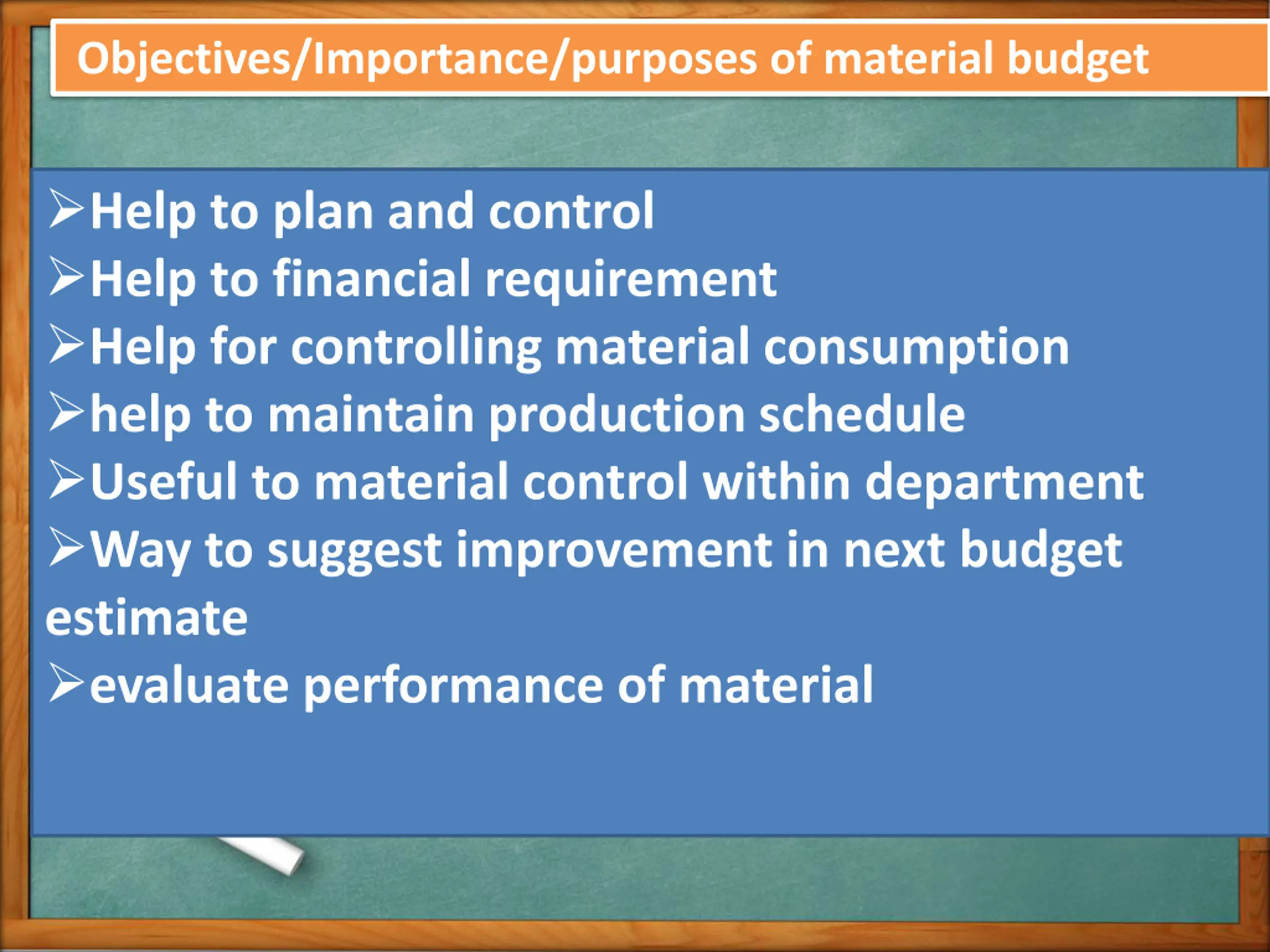 Objectives/Importance/purposes of material budget

➢Help to plan and control
➢Help to financial requirement
➢Help for controlling material consumption
➢help to maintain production schedule
➢Useful to material control within department
➢Way to suggest improvement in next budget estimate
➢evaluate performance of material